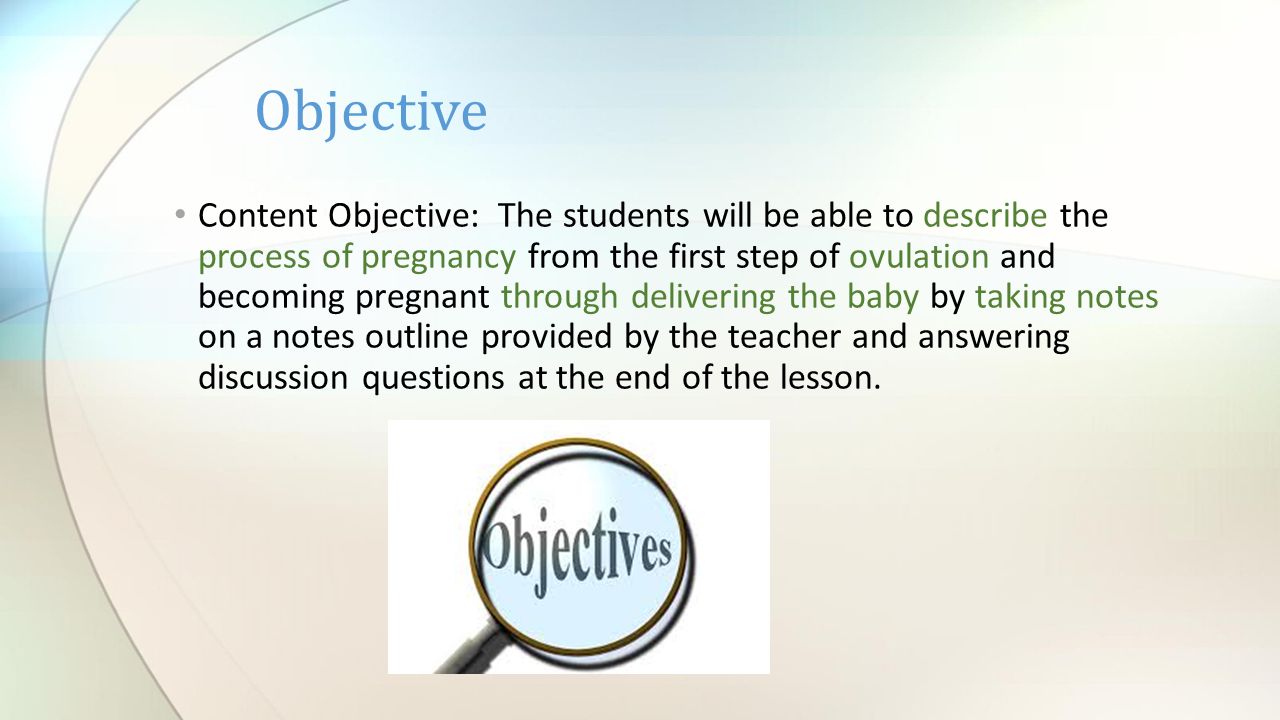 Objective

• Content Objective: The students will be able to describe the process of pregnancy from the first step of ovulation and becoming pregnant through delivering the baby by taking notes on a notes outline provided by the teacher and answering discussion questions at the end of the lesson.

Objectives